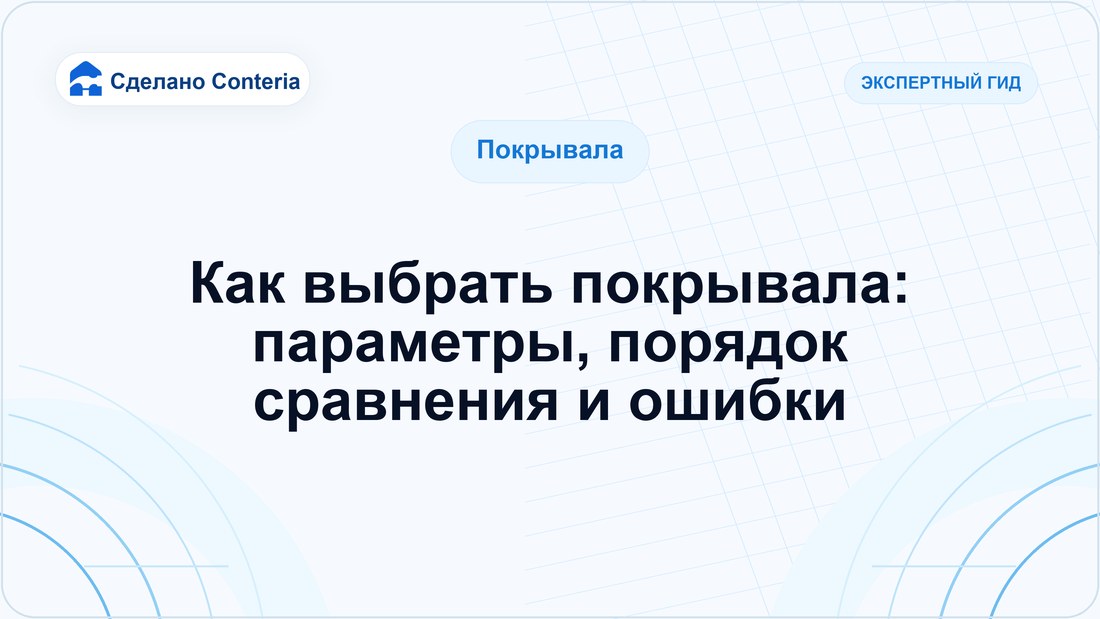 Сделано Conteria

ЭКСПЕРТНЫЙ ГИД

Покрывала

Как выбрать покрывала: параметры, порядок сравнения и ошибки